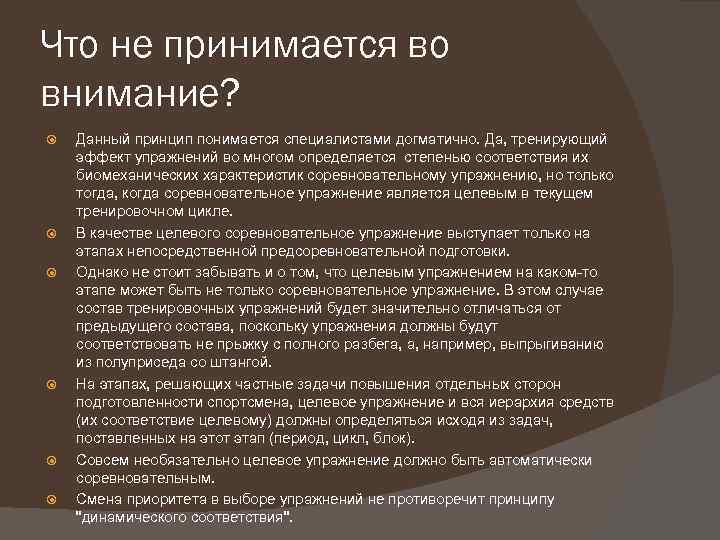 Что не принимается во внимание?

Данный принцип понимается специалистами догматично. Да, тренирующий эффект упражнений во многом определяется  степенью соответствия их биомеханических характеристик соревновательному упражнению, но только тогда, когда соревновательное упражнение является целевым в текущем тренировочном цикле.

В качестве целевого соревновательное упражнение выступает только на этапах непосредственной предсоревновательной подготовки.

Однако не стоит забывать и о том, что целевым упражнением на каком-то этапе может быть не только соревновательное упражнение. В этом случае состав тренировочных упражнений будет значительно отличаться от предыдущего состава, поскольку упражнения должны будут соответствовать не прыжку с полного разбега, а, например, выпрыгиванию из полуприседа со штангой.

На этапах, решающих частные задачи повышения отдельных сторон подготовленности спортсмена, целевое упражнение и вся иерархия средств (их соответствие целевому) должны определяться исходя из задач, поставленных на этот этап (период, цикл, блок).

Совсем необязательно целевое упражнение должно быть автоматически соревновательным.

Смена приоритета в выборе упражнений не противоречит принципу "динамического соответствия".